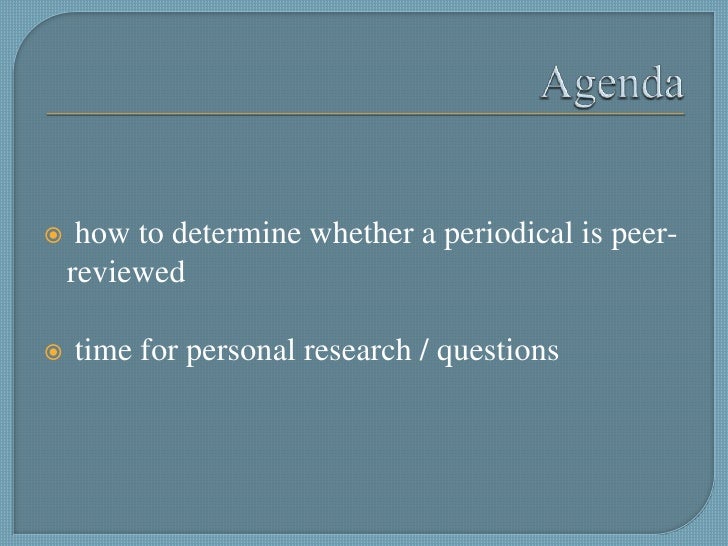 Agenda

how to determine whether a periodical is peer-reviewed

time for personal research / questions